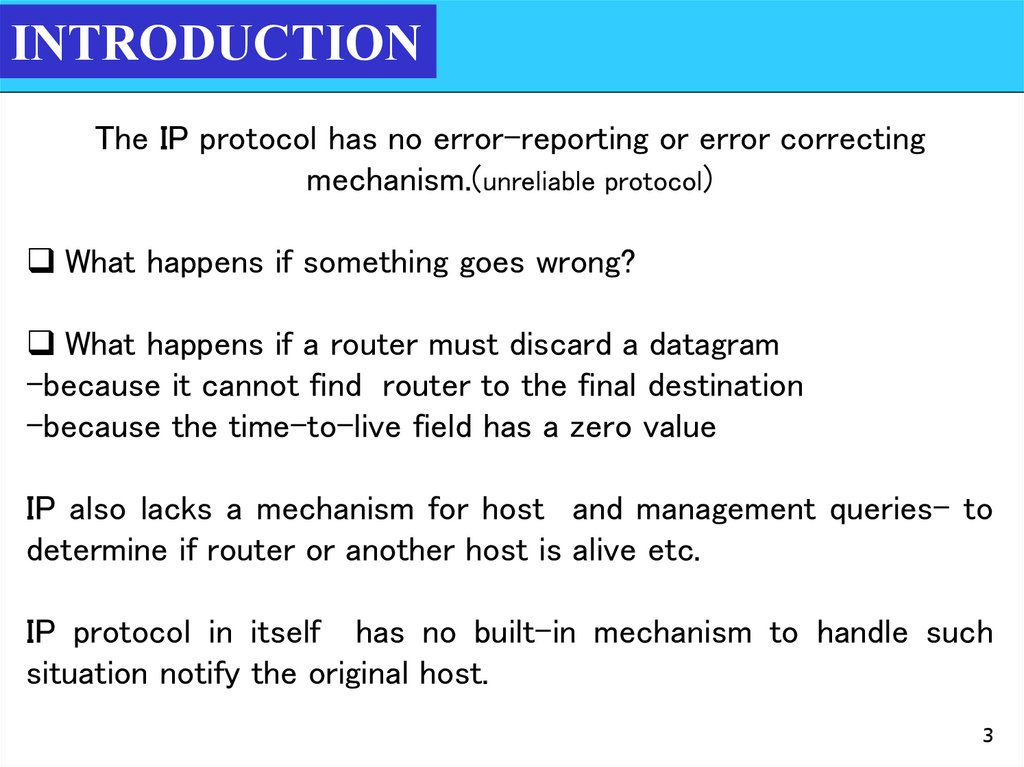 INTRODUCTION

The IP protocol has no error-reporting or error correcting mechanism.(unreliable protocol)

❑ What happens if something goes wrong?

❑ What happens if a router must discard a datagram
-because it cannot find router to the final destination
-because the time-to-live field has a zero value

IP also lacks a mechanism for host and management queries- to determine if router or another host is alive etc.

IP protocol in itself has no built-in mechanism to handle such situation notify the original host.

3